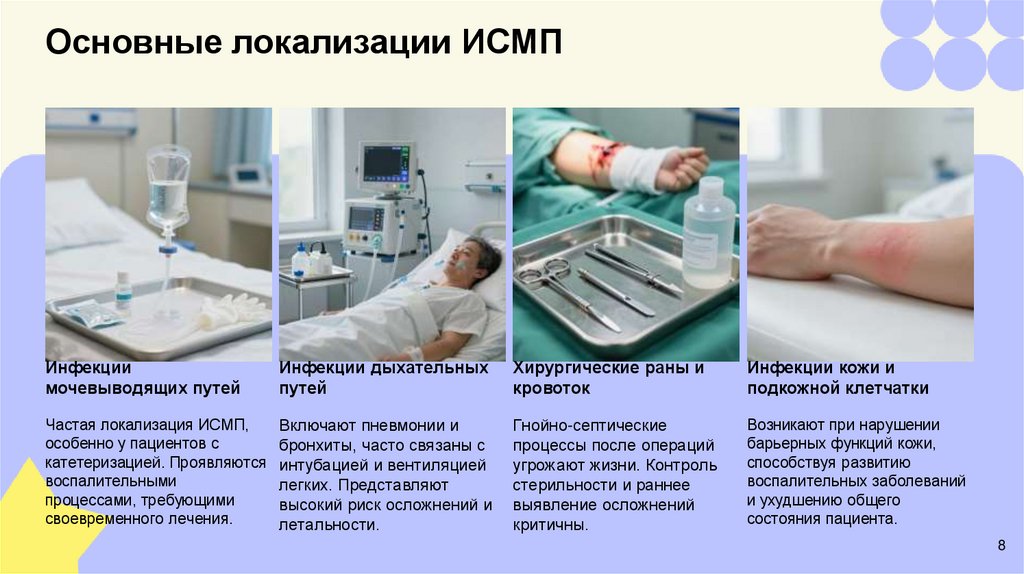 Основные локализации ИСМП

Инфекции мочевыводящих путей

Частая локализация ИСМП, особенно у пациентов с катетеризацией. Проявляются воспалительными процессами, требующими своевременного лечения.

Инфекции дыхательных путей

Включают пневмонии и бронхиты, часто связаны с интубацией и вентиляцией легких. Представляют высокий риск осложнений и летальности.

Хирургические раны и кровоток

Гнойно-септические процессы после операций угрожают жизни. Контроль стерильности и раннее выявление осложнений критичны.

Инфекции кожи и подкожной клетчатки

Возникают при нарушении барьерных функций кожи, способствуя развитию воспалительных заболеваний и ухудшению общего состояния пациента.

8